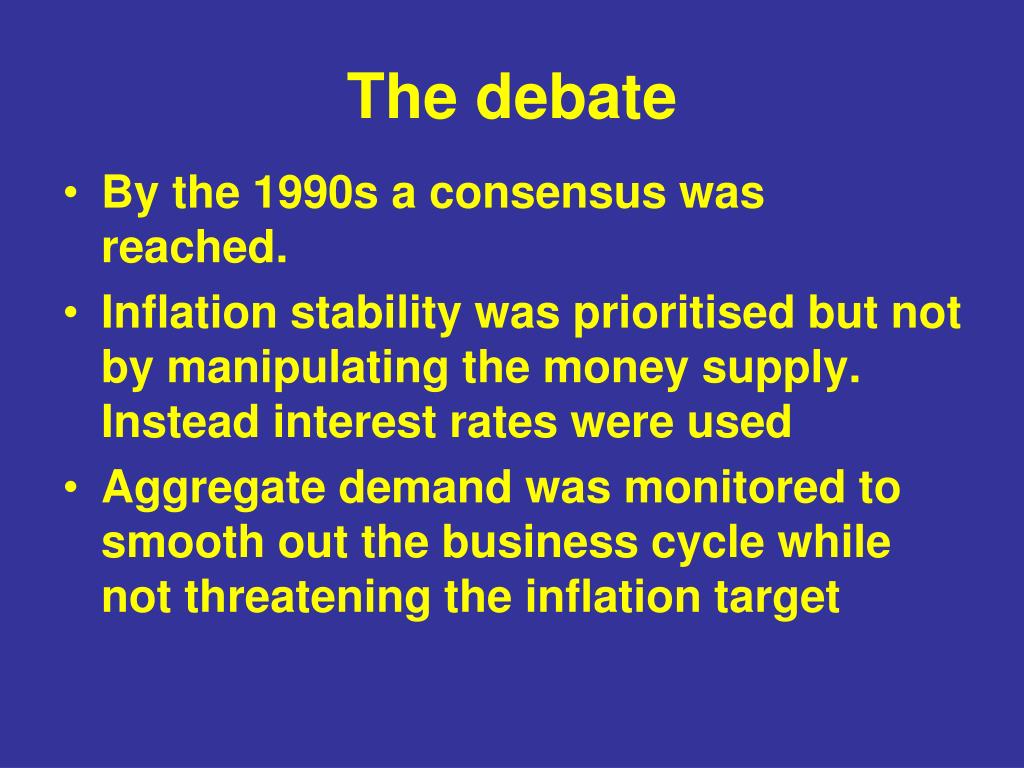 The debate

• By the 1990s a consensus was reached.
• Inflation stability was prioritised but not by manipulating the money supply. Instead interest rates were used
• Aggregate demand was monitored to smooth out the business cycle while not threatening the inflation target